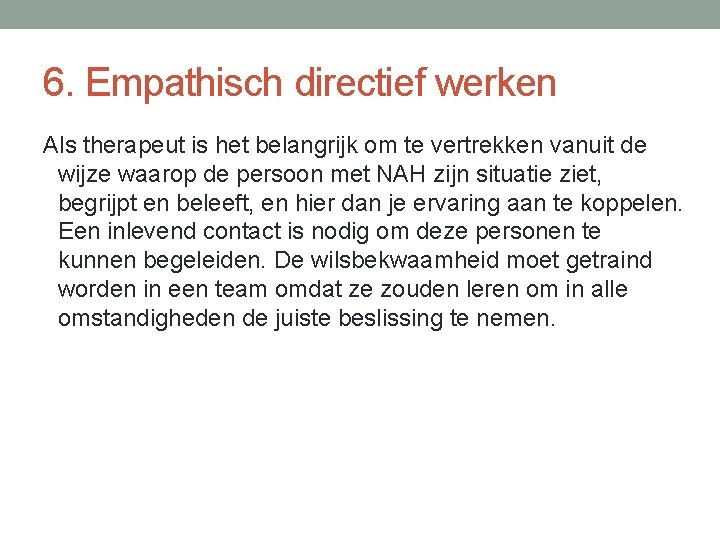 6. Empathisch directief werken

Als therapeut is het belangrijk om te vertrekken vanuit de wijze waarop de persoon met NAH zijn situatie ziet, begrijpt en beleeft, en hier dan je ervaring aan te koppelen. Een inlevend contact is nodig om deze personen te kunnen begeleiden. De wilsbekwaamheid moet getraind worden in een team omdat ze zouden leren om in alle omstandigheden de juiste beslissing te nemen.